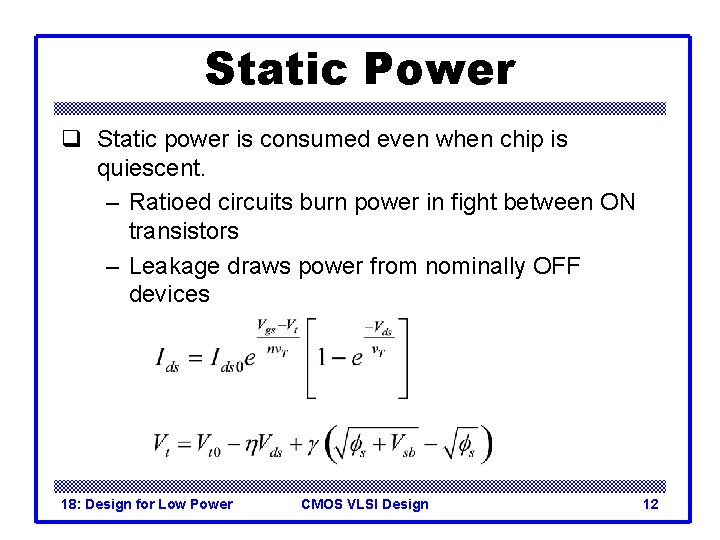 Static Power

❑ Static power is consumed even when chip is quiescent.
– Ratioed circuits burn power in fight between ON transistors
– Leakage draws power from nominally OFF devices

$I_{ds} = I_{ds0} e^{\frac{V_{gs}-V_t}{nv_T}} \left[ 1 - e^{\frac{-V_{ds}}{v_T}} \right]$

$V_t = V_{t0} - \eta V_{ds} + \gamma \left( \sqrt{\phi_s + V_{sb}} - \sqrt{\phi_s} \right)$

18: Design for Low Power CMOS VLSI Design 12